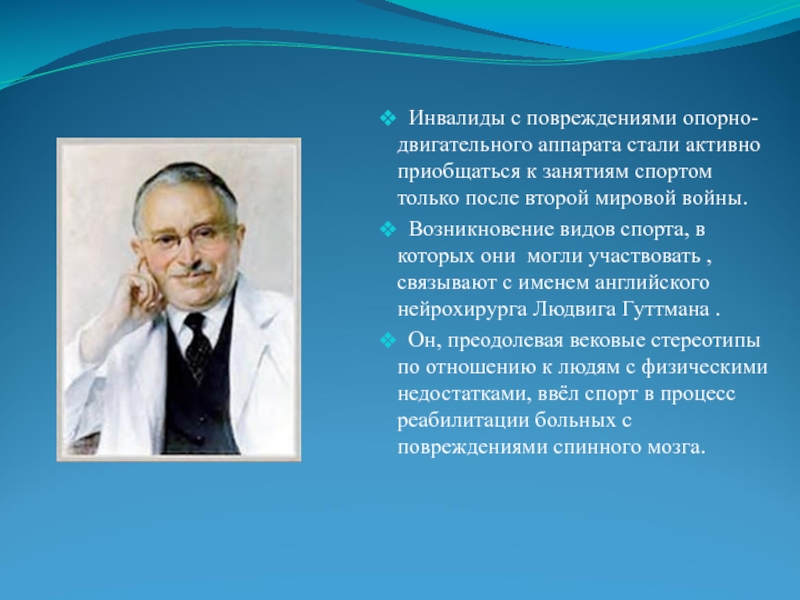 ❖ Инвалиды с повреждениями опорно-двигательного аппарата стали активно приобщаться к занятиям спортом только после второй мировой войны.

❖ Возникновение видов спорта, в которых они могли участвовать , связывают с именем английского нейрохирурга Людвига Гуттмана .

❖ Он, преодолевая вековые стереотипы по отношению к людям с физическими недостатками, ввёл спорт в процесс реабилитации больных с повреждениями спинного мозга.